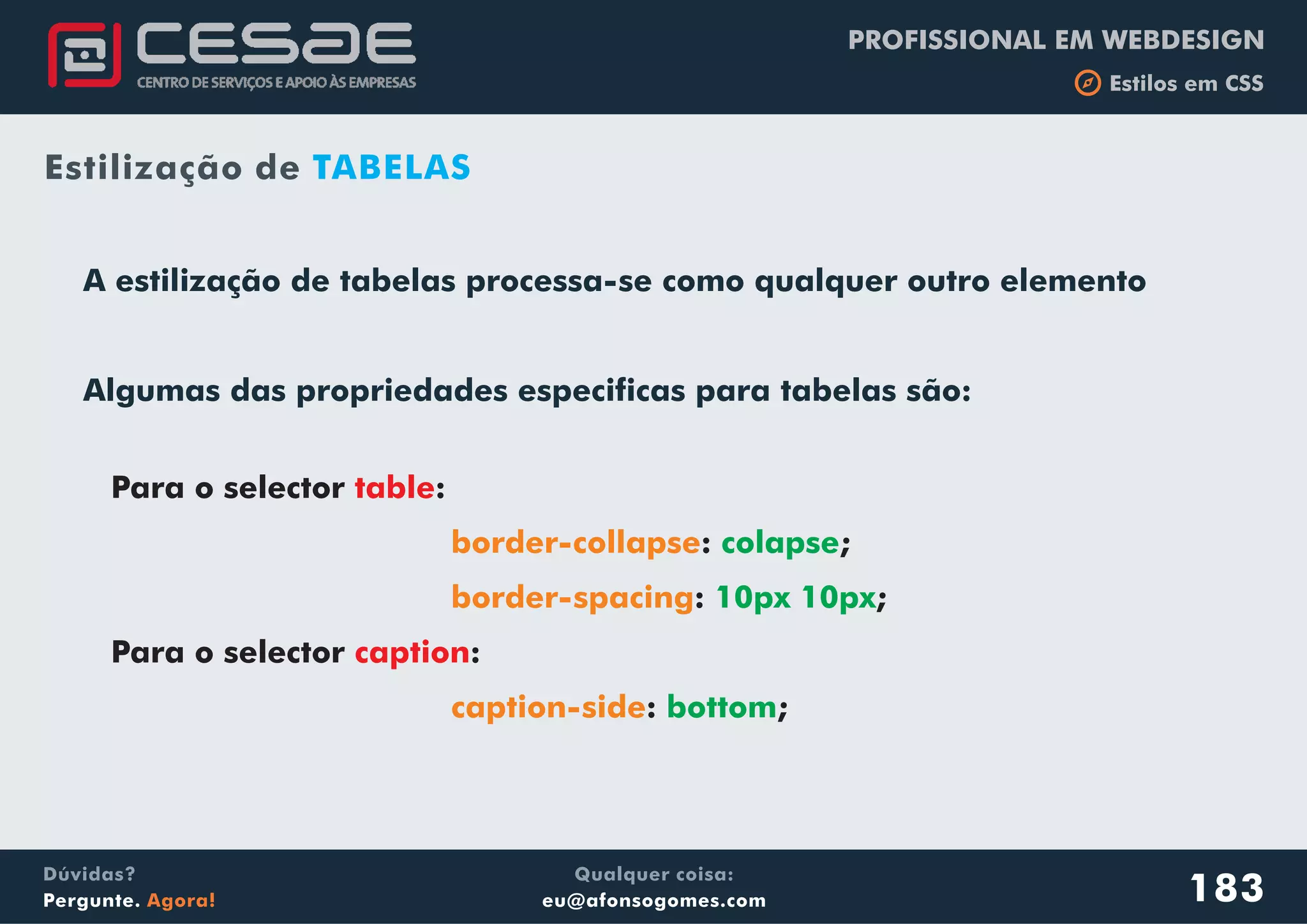 CESAE
CENTRO DE SERVIÇOS E APOIO ÀS EMPRESAS

PROFISSIONAL EM WEBDESIGN
Estilos em CSS

Estilização de TABELAS

A estilização de tabelas processa-se como qualquer outro elemento

Algumas das propriedades especificas para tabelas são:

Para o selector table:

border-collapse: colapse;

border-spacing: 10px 10px;

Para o selector caption:

caption-side: bottom;

Dúvidas?
Pergunte. Agora!

Qualquer coisa:
eu@afonsogomes.com

183